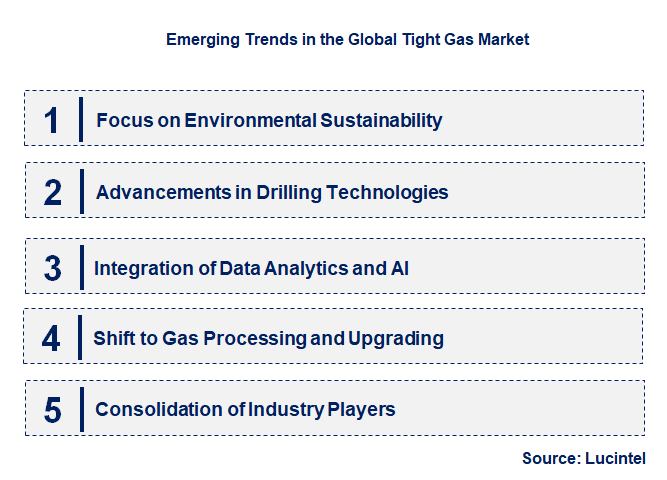 Emerging Trends in the Global Tight Gas Market

1 Focus on Environmental Sustainability

2 Advancements in Drilling Technologies

3 Integration of Data Analytics and AI

4 Shift to Gas Processing and Upgrading

5 Consolidation of Industry Players

Source: Lucintel